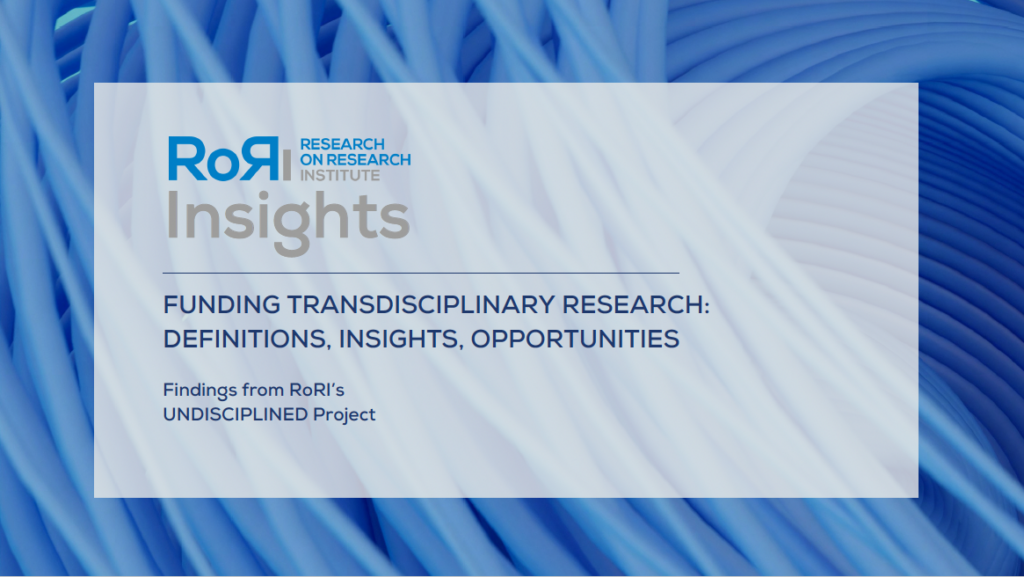 RoRI RESEARCH ON RESEARCH INSTITUTE
Insights

FUNDING TRANSDISCIPLINARY RESEARCH: DEFINITIONS, INSIGHTS, OPPORTUNITIES

Findings from RoRI's UNDISCIPLINED Project